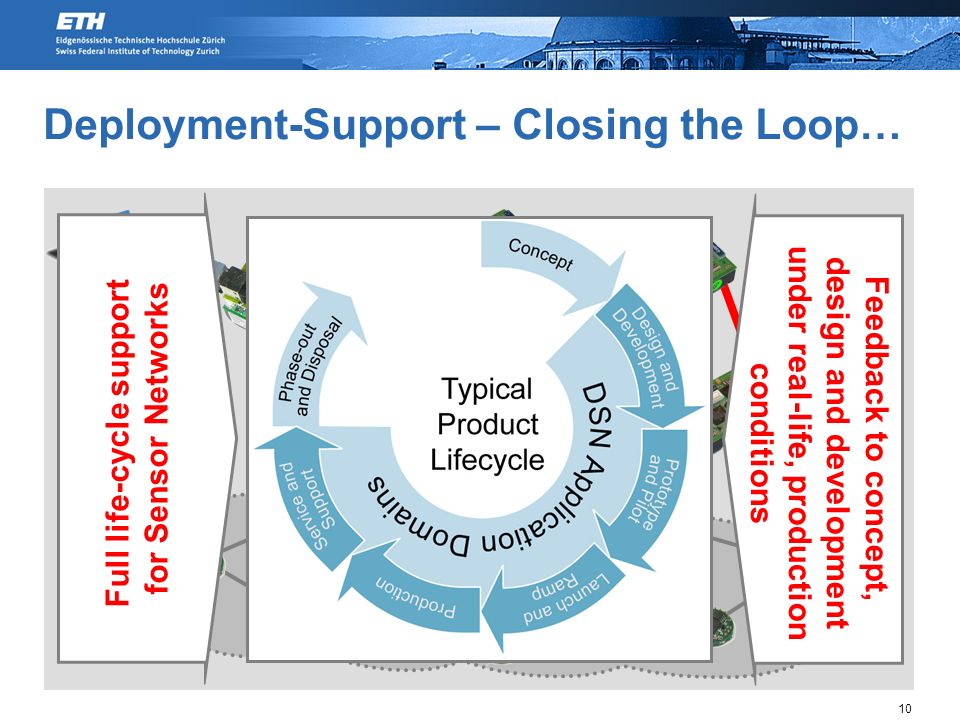 ETH
Eidgenössische Technische Hochschule Zürich
Swiss Federal Institute of Technology Zurich

Deployment-Support – Closing the Loop…

Full life-cycle support for Sensor Networks

Concept
Design and Development
Prototype and Pilot
Launch and Ramp
Production
Service and Support
Phase-out and Disposal

Typical Product Lifecycle

DSN Application Domains

Feedback to concept, design and development under real-life, production conditions

10